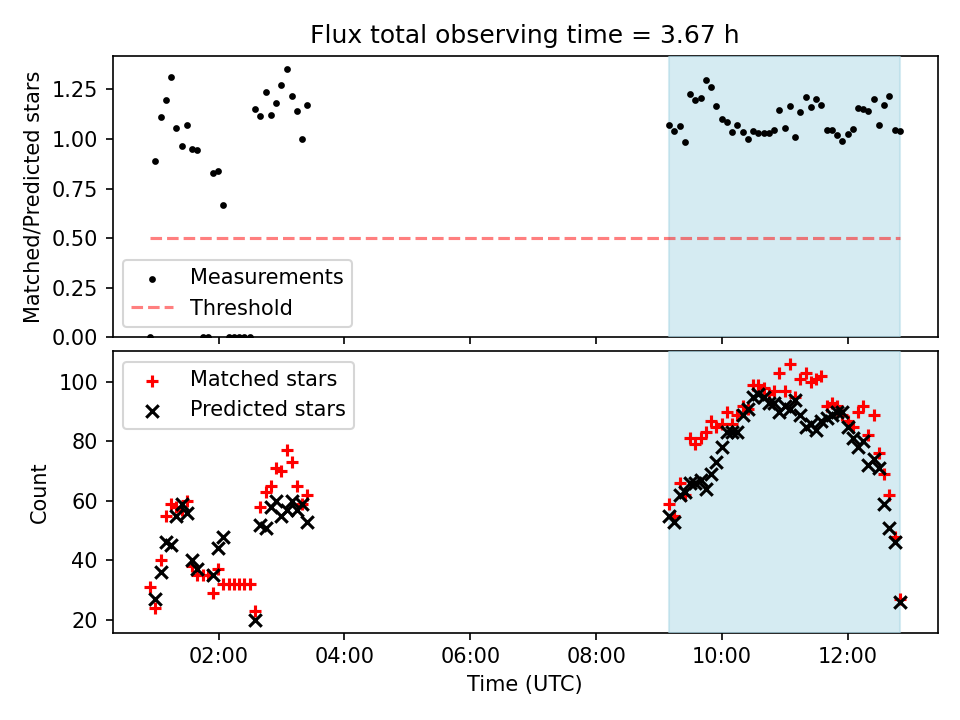 Flux total observing time = 3.67 h

Matched/Predicted stars

1.25
1.00
0.75
0.50
0.25
0.00

Measurements
Threshold

Count

100
80
60
40
20

Matched stars
Predicted stars

02:00
04:00
06:00
08:00
10:00
12:00

Time (UTC)